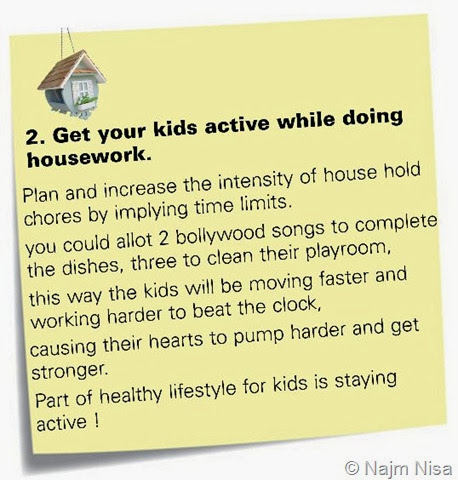 2. Get your kids active while doing housework.

Plan and increase the intensity of house hold chores by implying time limits.

you could allot 2 bollywood songs to complete the dishes, three to clean their playroom,

this way the kids will be moving faster and working harder to beat the clock,

causing their hearts to pump harder and get stronger.

Part of healthy lifestyle for kids is staying active !

© Najm Nisa